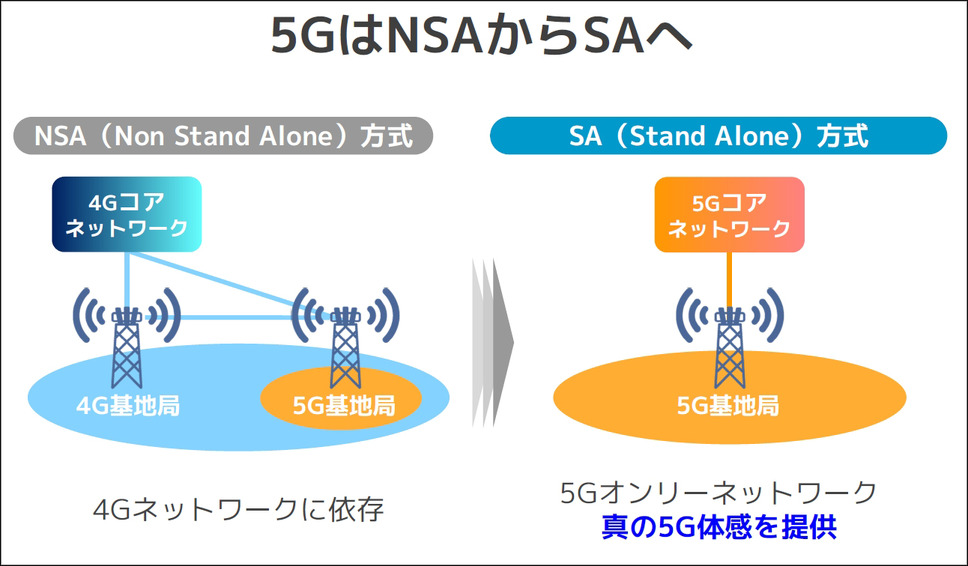 5GはNSAからSAへ

NSA（Non Stand Alone）方式

4Gコア
ネットワーク

4G基地局

5G基地局

4Gネットワークに依存

SA（Stand Alone）方式

5Gコア
ネットワーク

5G基地局

5Gオンリーネットワーク
真の5G体感を提供